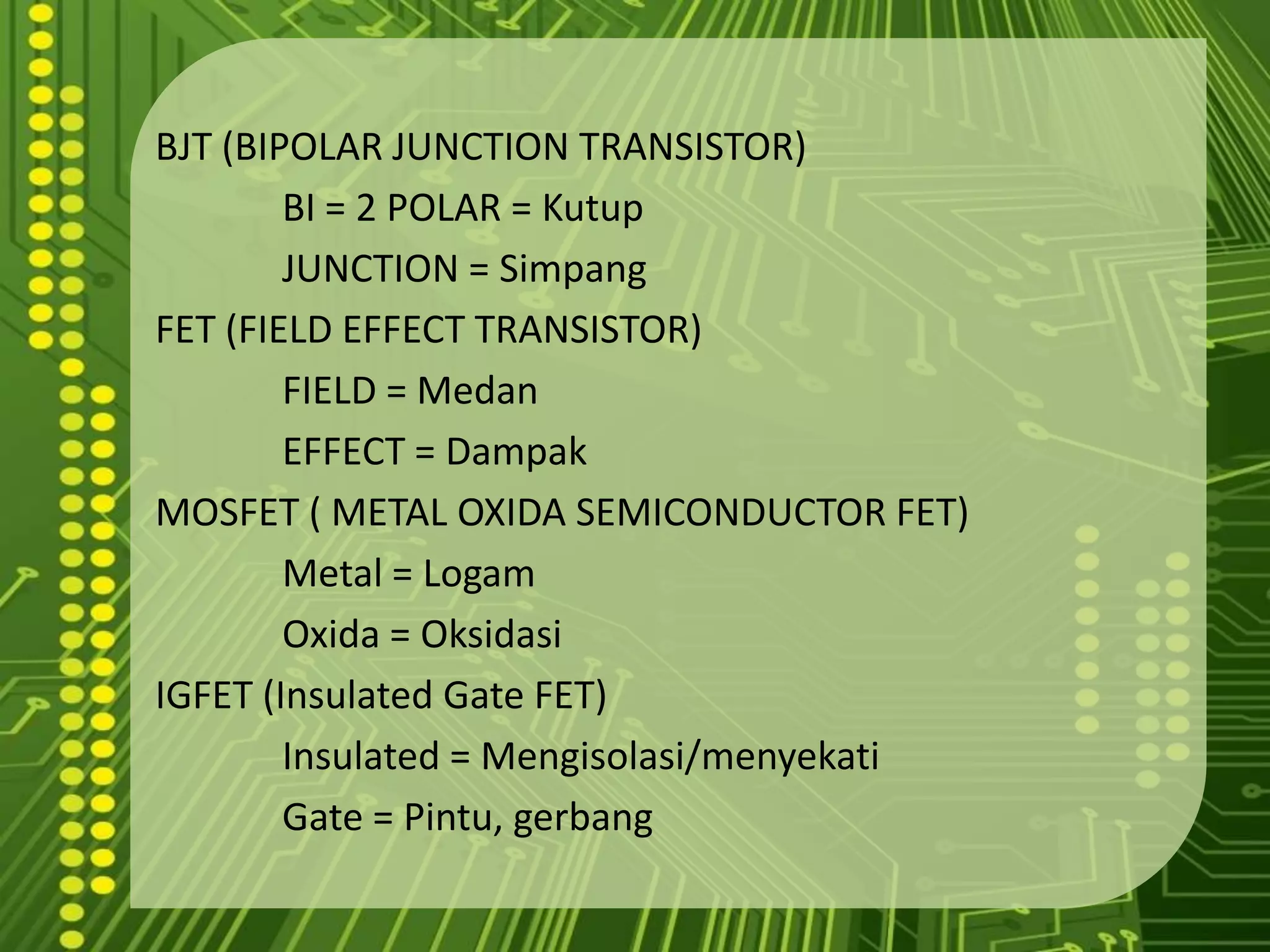 BJT (BIPOLAR JUNCTION TRANSISTOR)

BI = 2 POLAR = Kutup

JUNCTION = Simpang

FET (FIELD EFFECT TRANSISTOR)

FIELD = Medan

EFFECT = Dampak

MOSFET ( METAL OXIDA SEMICONDUCTOR FET)

Metal = Logam

Oxida = Oksidasi

IGFET (Insulated Gate FET)

Insulated = Mengisolasi/menyekati

Gate = Pintu, gerbang